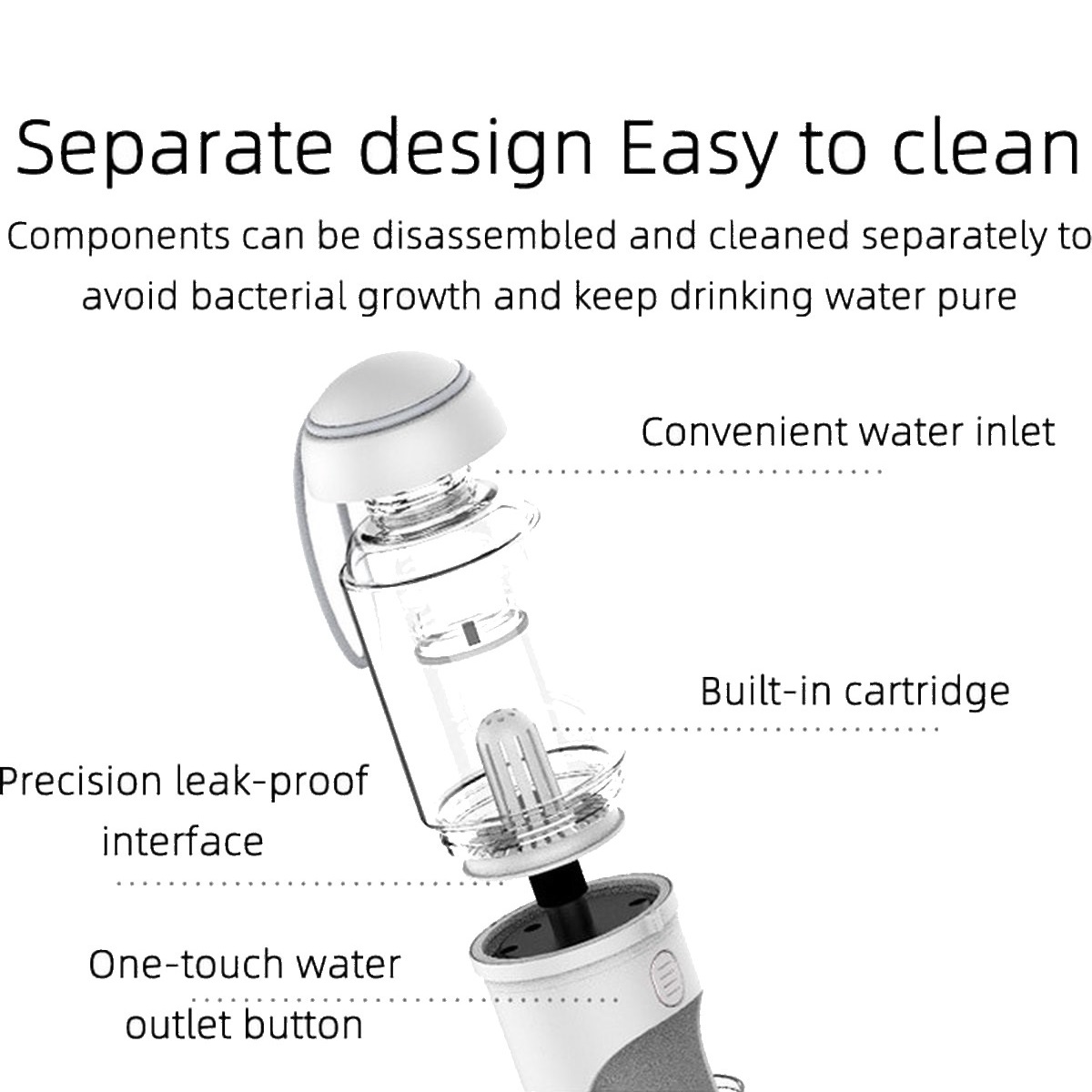 Separate design Easy to clean

Components can be disassembled and cleaned separately to avoid bacterial growth and keep drinking water pure

Convenient water inlet

Built-in cartridge

Precision leak-proof interface

One-touch water outlet button